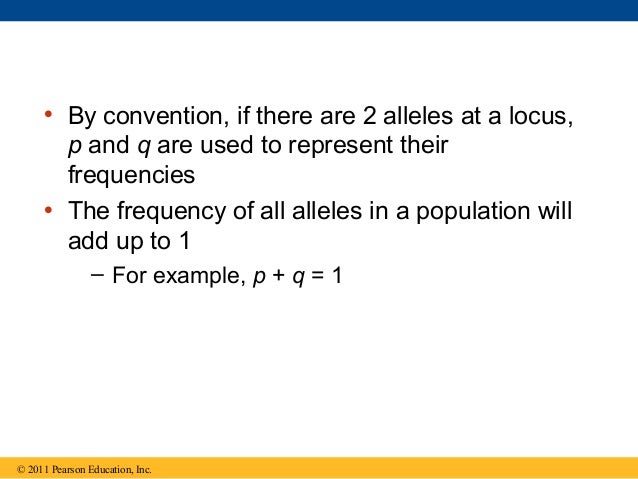 • By convention, if there are 2 alleles at a locus, $p$ and $q$ are used to represent their frequencies

• The frequency of all alleles in a population will add up to 1

– For example, $p + q = 1$

© 2011 Pearson Education, Inc.